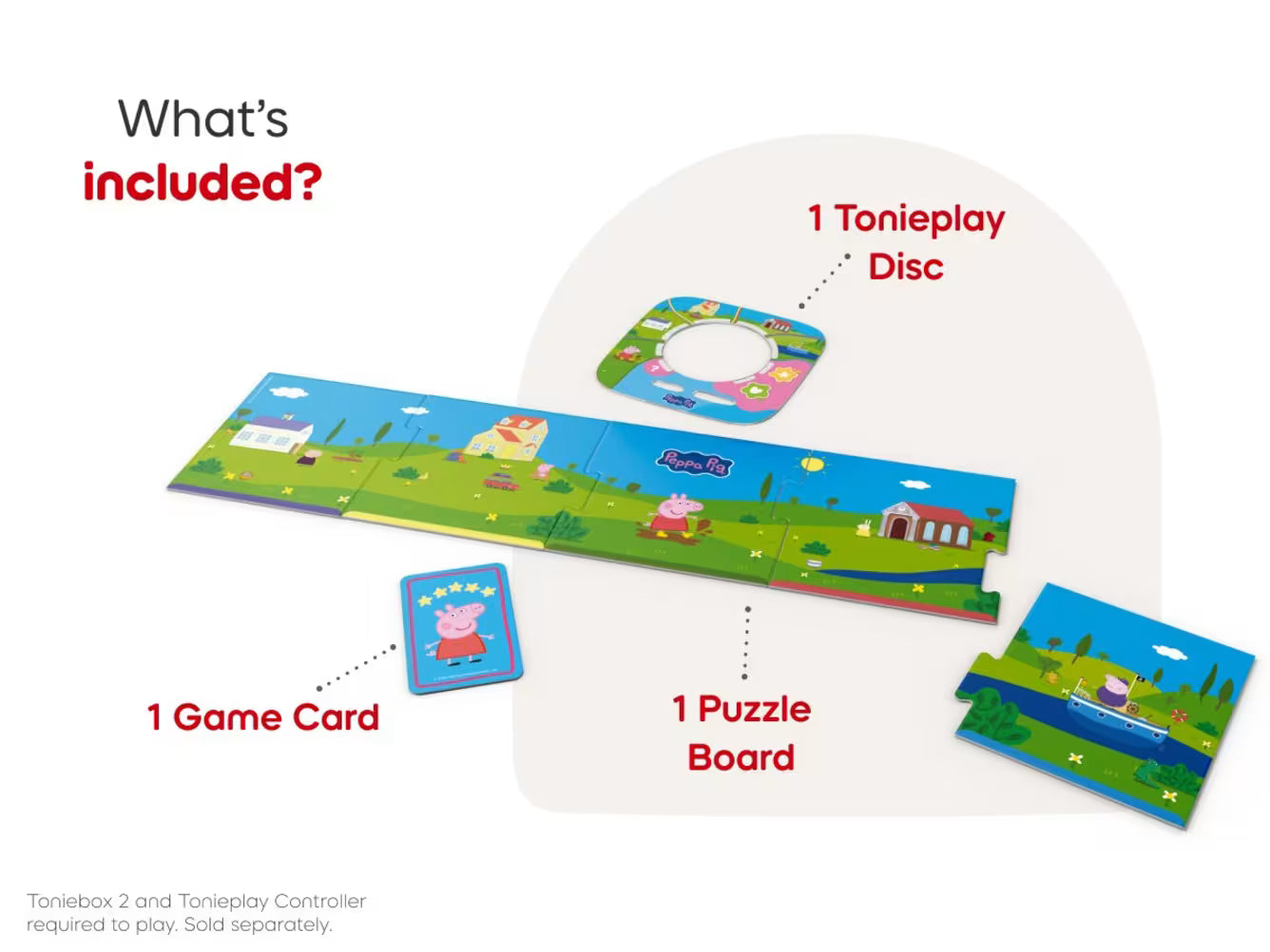 What's
included?

1 Tonieplay Disc

Peppa Pig

Peppa Pig

1 Game Card

1 Puzzle Board

Toniebox 2 and Tonieplay Controller required to play. Sold separately.